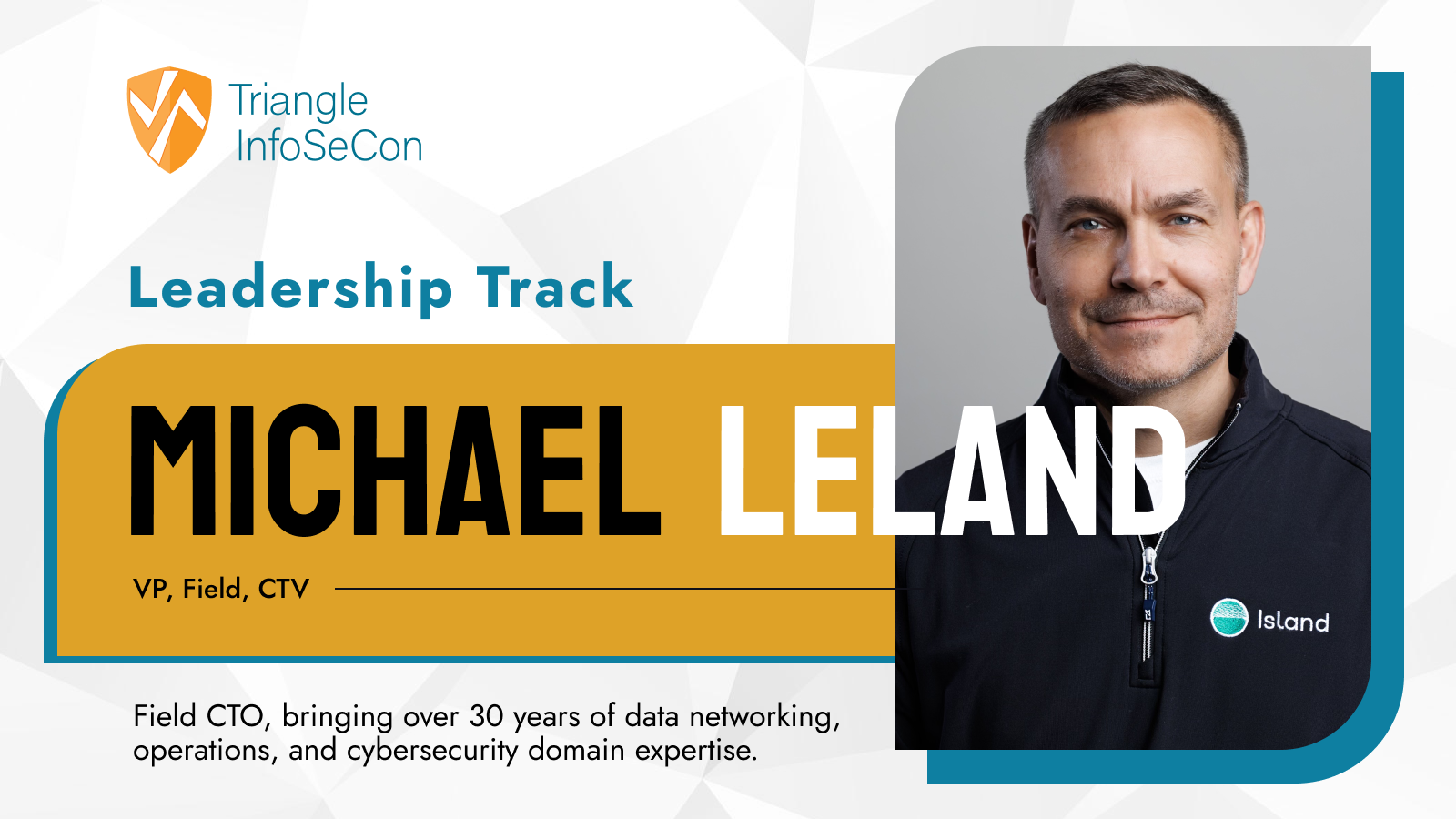 Triangle InfoSeCon

Leadership Track

MICHAEL LELAND

VP, Field, CTV

Island

Field CTO, bringing over 30 years of data networking, operations, and cybersecurity domain expertise.